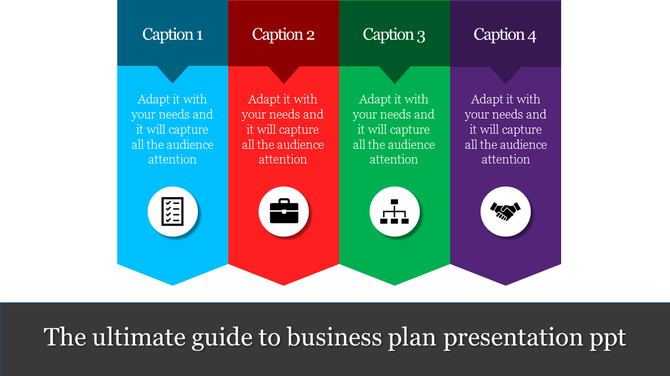 Caption 1

Adapt it with your needs and it will capture all the audience attention

Caption 2

Adapt it with your needs and it will capture all the audience attention

Caption 3

Adapt it with your needs and it will capture all the audience attention

Caption 4

Adapt it with your needs and it will capture all the audience attention

The ultimate guide to business plan presentation ppt